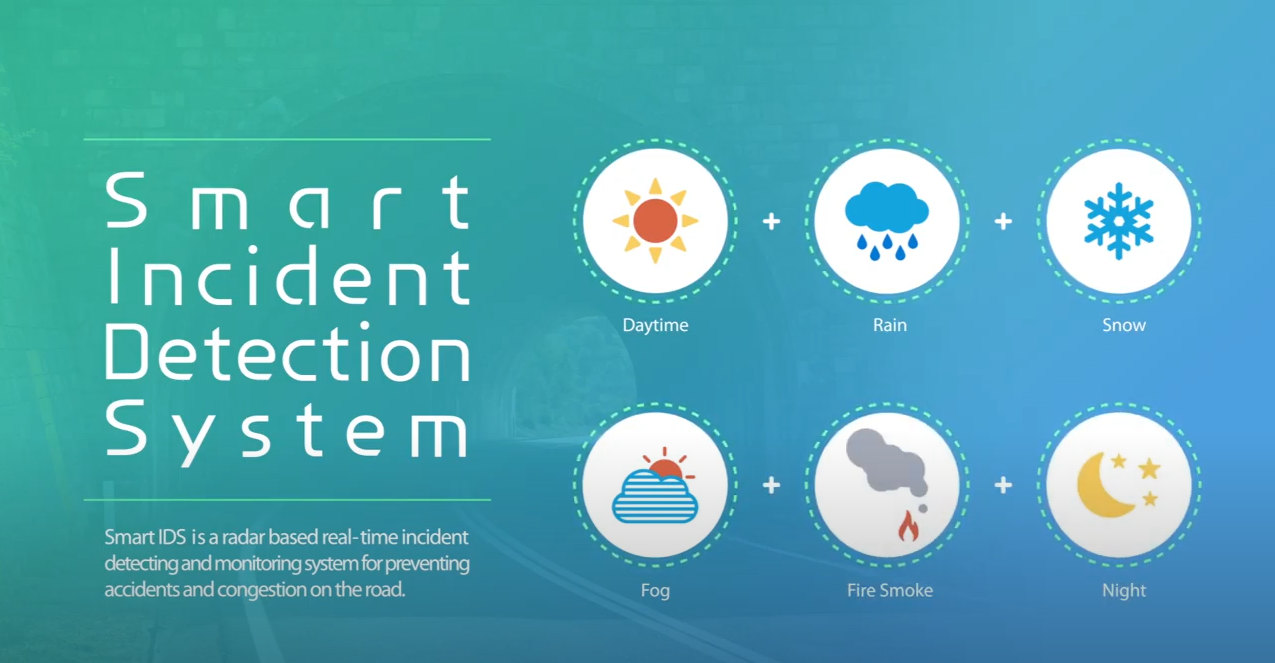 Smart Incident Detection System

Smart IDS is a radar based real-time incident detecting and monitoring system for preventing accidents and congestion on the road.

Daytime + Rain + Snow

Fog + Fire Smoke + Night